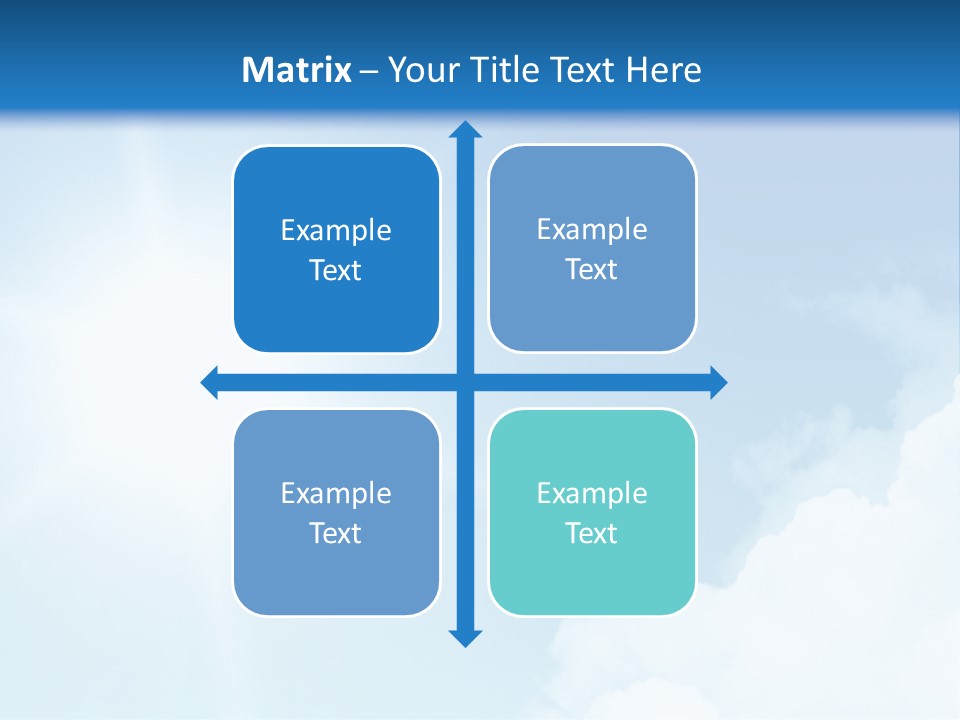 Matrix – Your Title Text Here

Example Text

Example Text

Example Text

Example Text